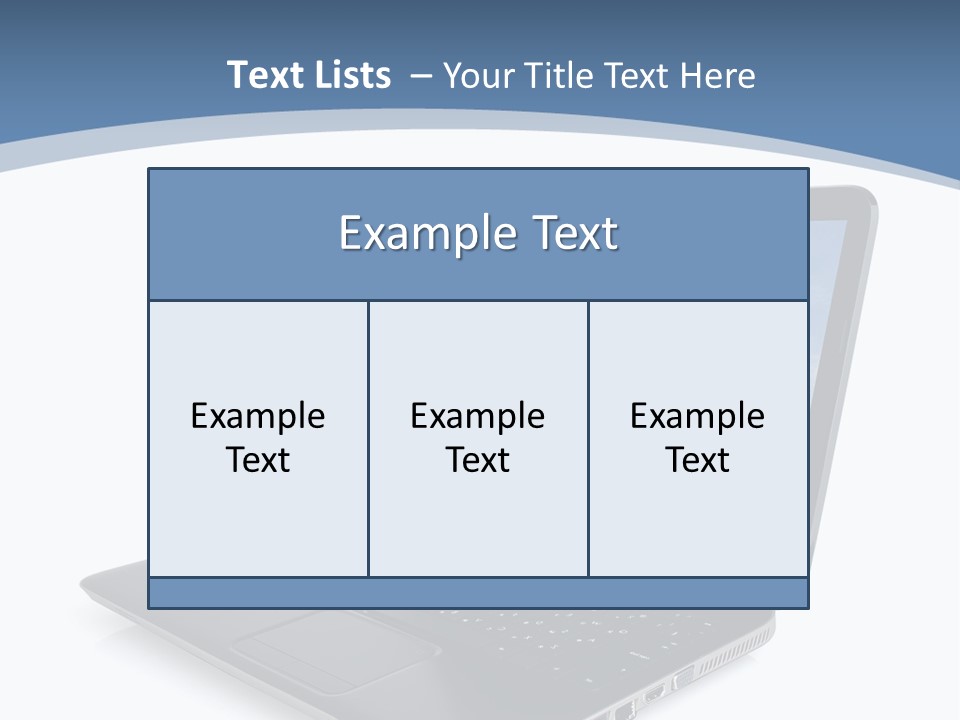 Text Lists – Your Title Text Here

Example Text

Example Text

Example Text

Example Text